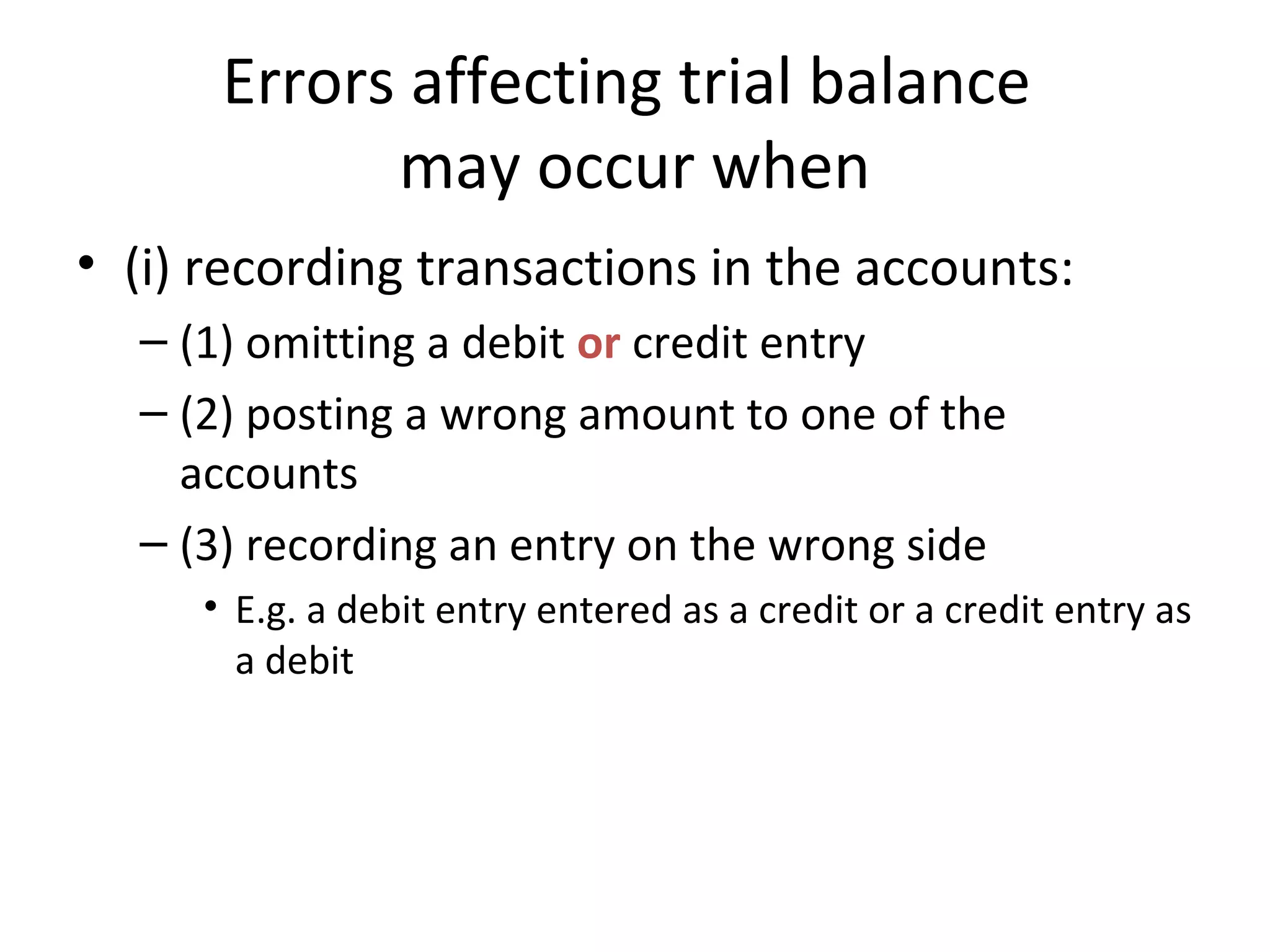 Errors affecting trial balance may occur when

• (i) recording transactions in the accounts:
– (1) omitting a debit or credit entry
– (2) posting a wrong amount to one of the accounts
– (3) recording an entry on the wrong side
• E.g. a debit entry entered as a credit or a credit entry as a debit